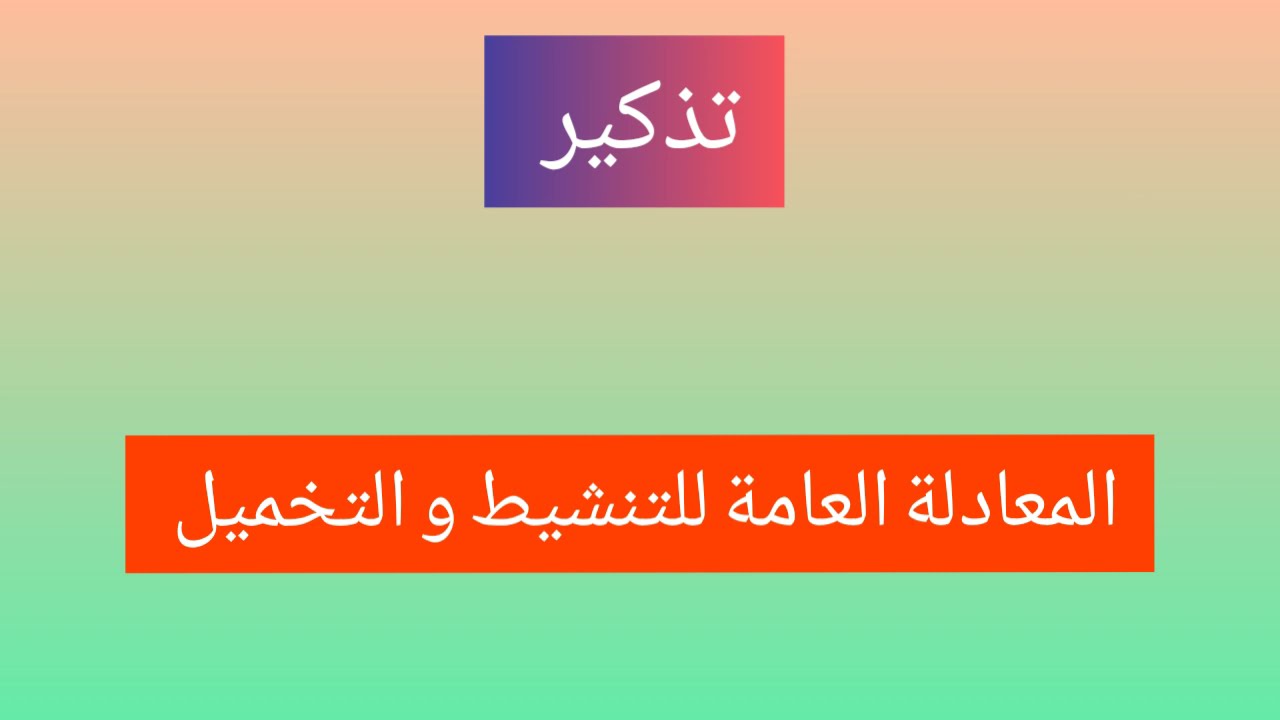 تذكير

المعادلة العامة للتنشيط و التخميل